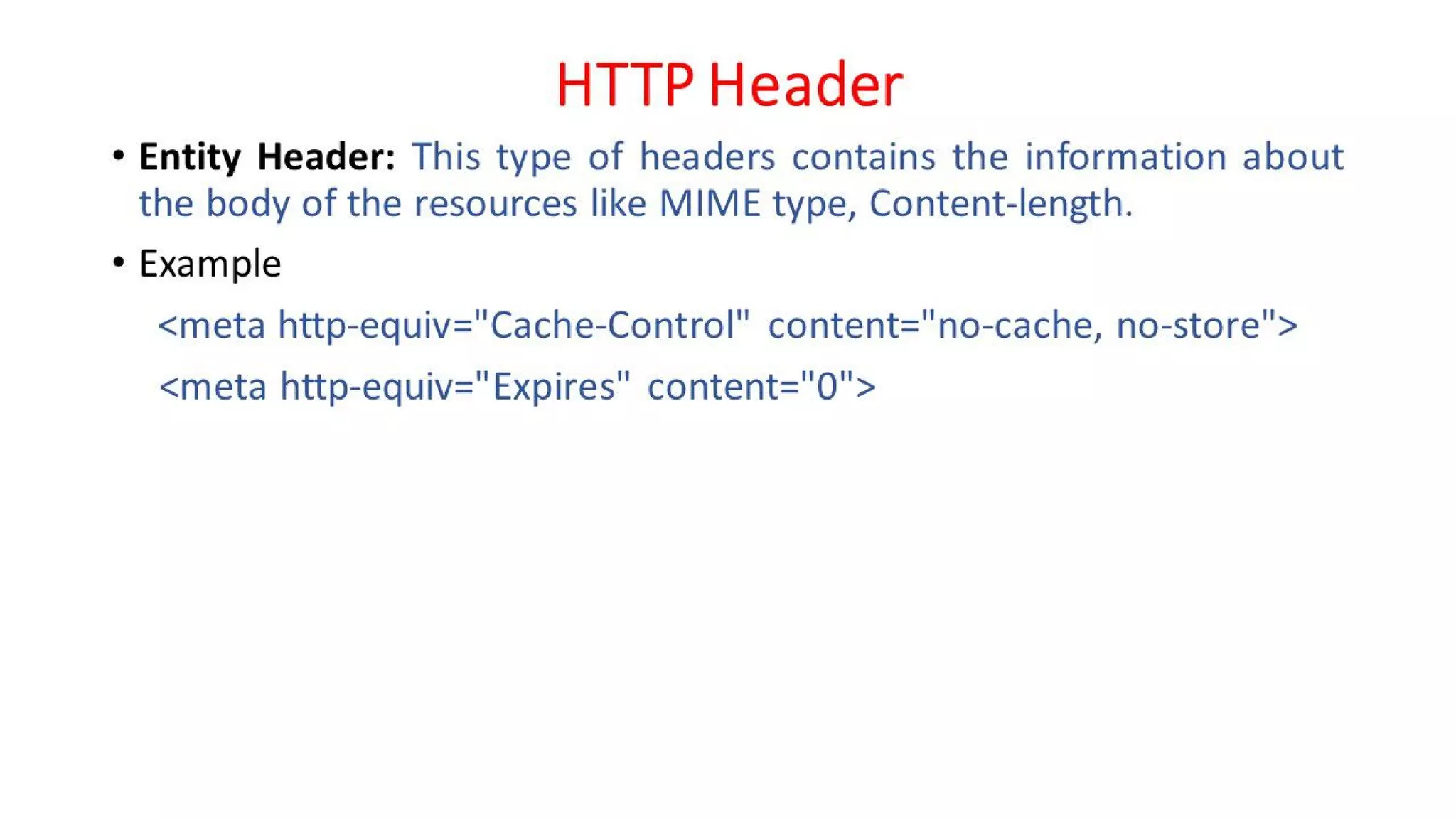 HTTP Header

• Entity Header: This type of headers contains the information about the body of the resources like MIME type, Content-length.

• Example

<meta http-equiv="Cache-Control" content="no-cache, no-store">

<meta http-equiv="Expires" content="0">